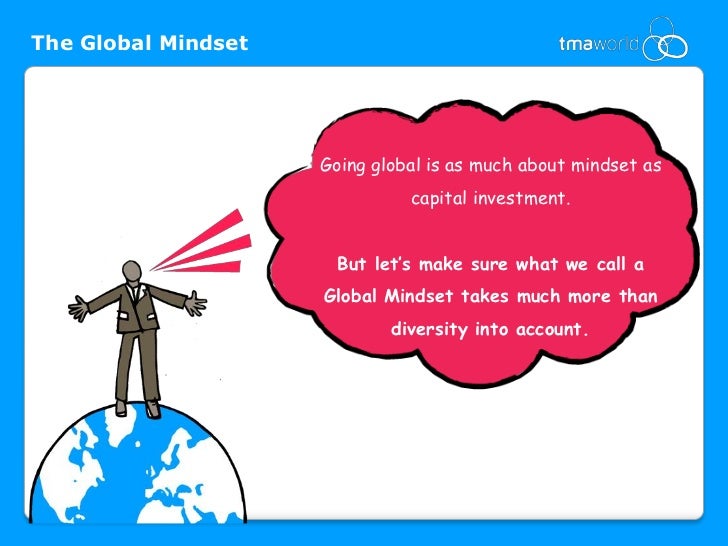 The Global Mindset

tmaworld

Going global is as much about mindset as capital investment.

But let's make sure what we call a Global Mindset takes much more than diversity into account.